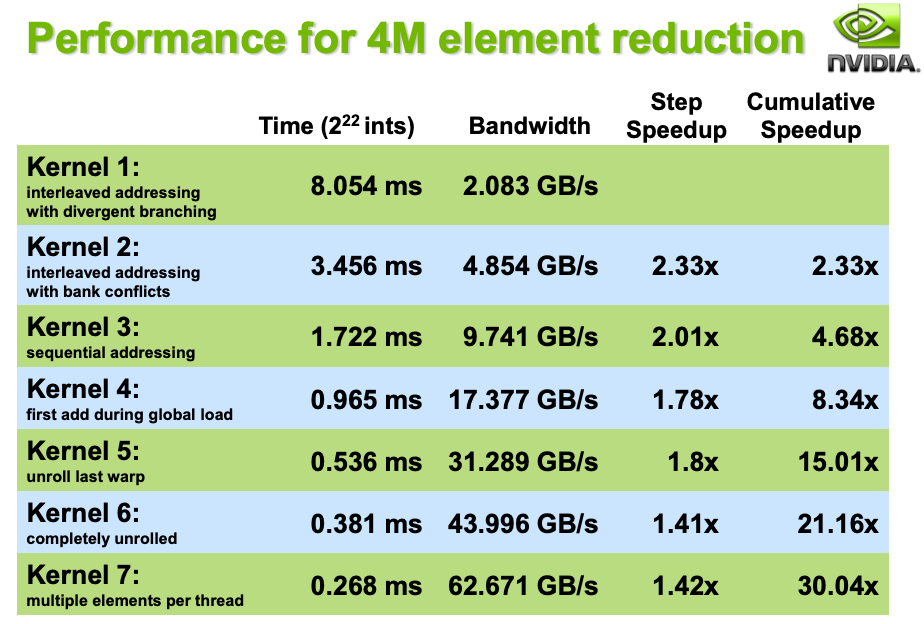 Performance for 4M element reduction

NVIDIA.

| | Time ($2^{22}$ ints) | Bandwidth | Step Speedup | Cumulative Speedup |
|---|---|---|---|---|
| Kernel 1: interleaved addressing with divergent branching | 8.054 ms | 2.083 GB/s | | |
| Kernel 2: interleaved addressing with bank conflicts | 3.456 ms | 4.854 GB/s | 2.33x | 2.33x |
| Kernel 3: sequential addressing | 1.722 ms | 9.741 GB/s | 2.01x | 4.68x |
| Kernel 4: first add during global load | 0.965 ms | 17.377 GB/s | 1.78x | 8.34x |
| Kernel 5: unroll last warp | 0.536 ms | 31.289 GB/s | 1.8x | 15.01x |
| Kernel 6: completely unrolled | 0.381 ms | 43.996 GB/s | 1.41x | 21.16x |
| Kernel 7: multiple elements per thread | 0.268 ms | 62.671 GB/s | 1.42x | 30.04x |